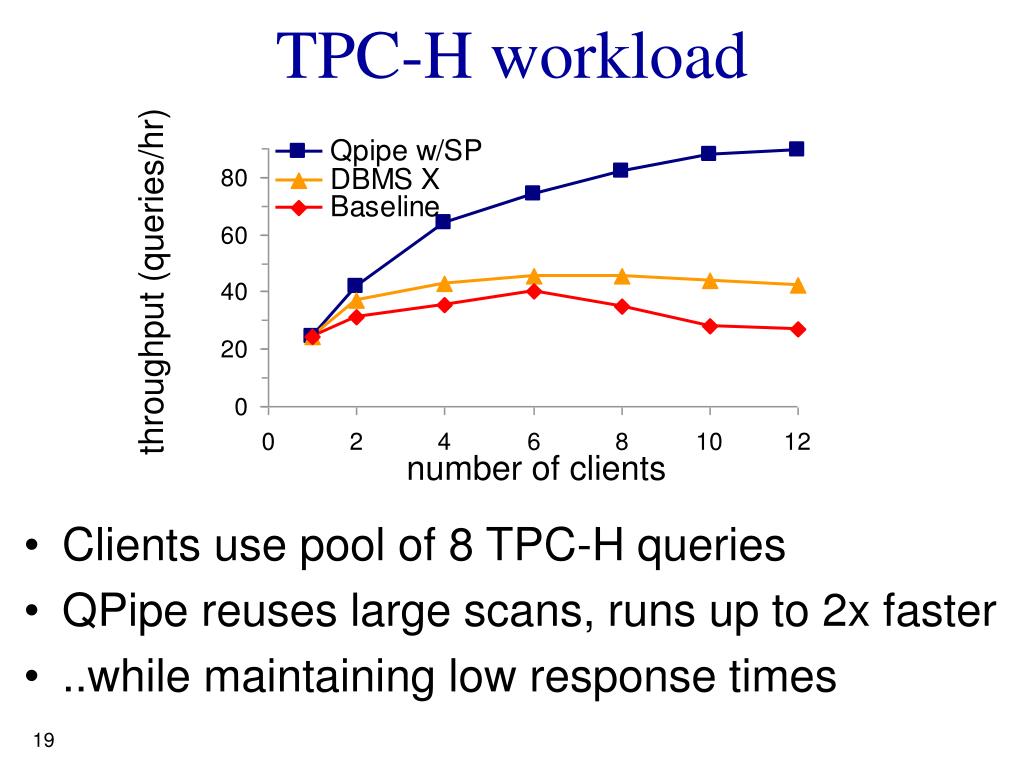 TPC-H workload

throughput (queries/hr)

Qpipe w/SP
DBMS X
Baseline

80
60
40
20
0

0 2 4 6 8 10 12

number of clients

• Clients use pool of 8 TPC-H queries
• QPipe reuses large scans, runs up to 2x faster
• ..while maintaining low response times

19